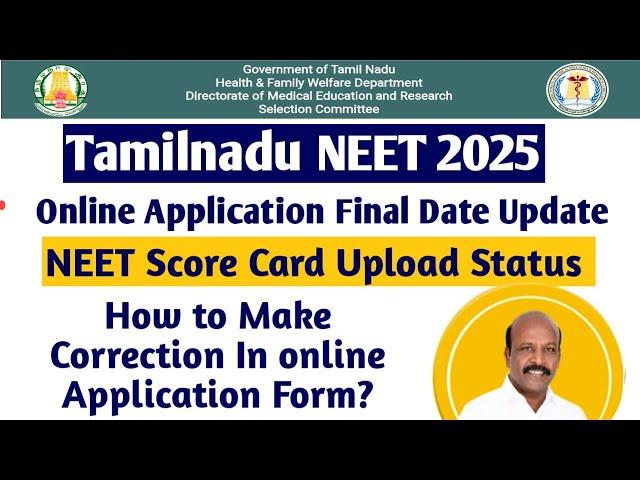 Government of Tamil Nadu
Health & Family Welfare Department
Directorate of Medical Education and Research
Selection Committee

Tamilnadu NEET 2025

Online Application Final Date Update

NEET Score Card Upload Status

How to Make Correction In online Application Form?